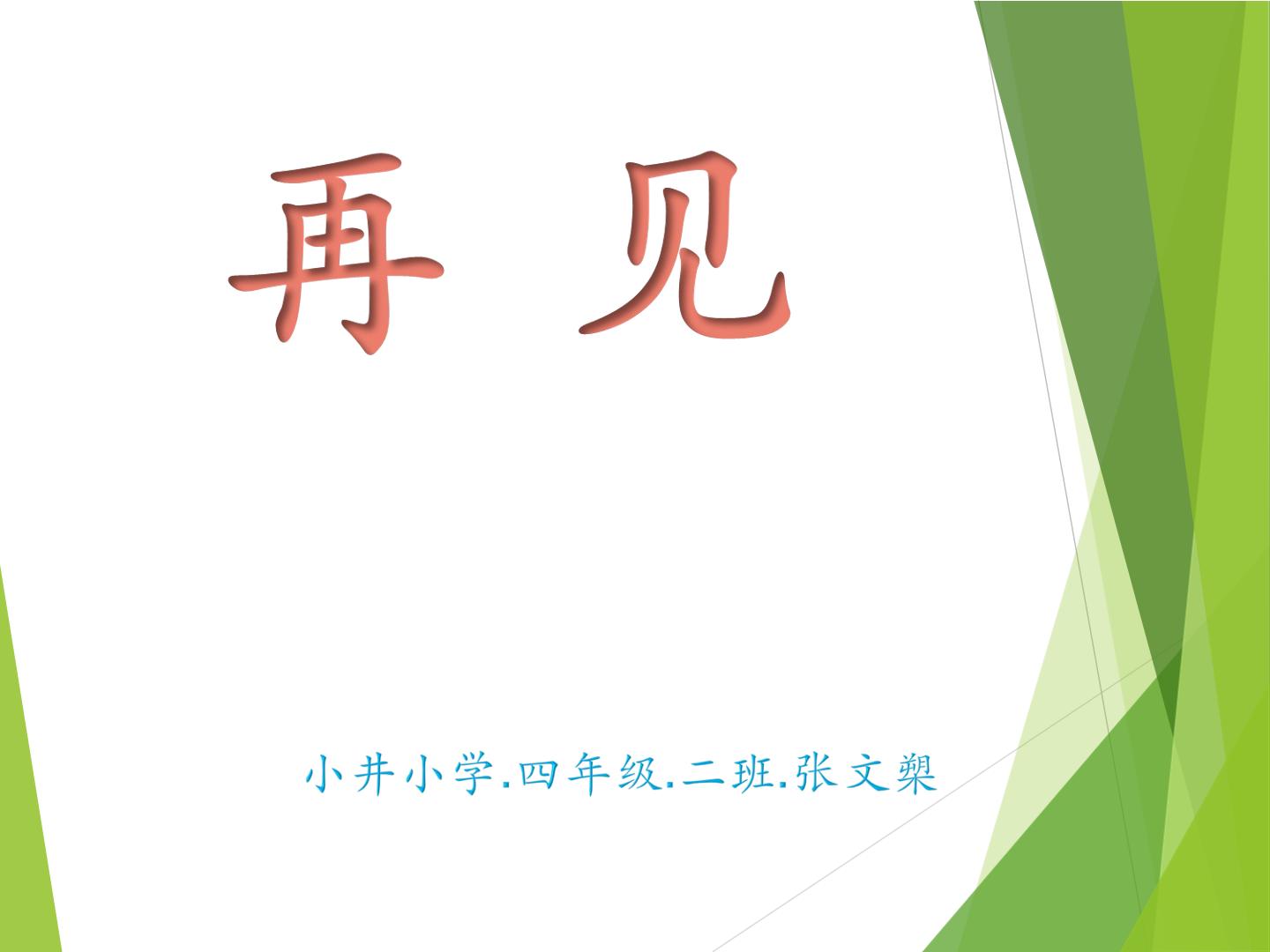 再 见

小井小学.四年级.二班.张文槊